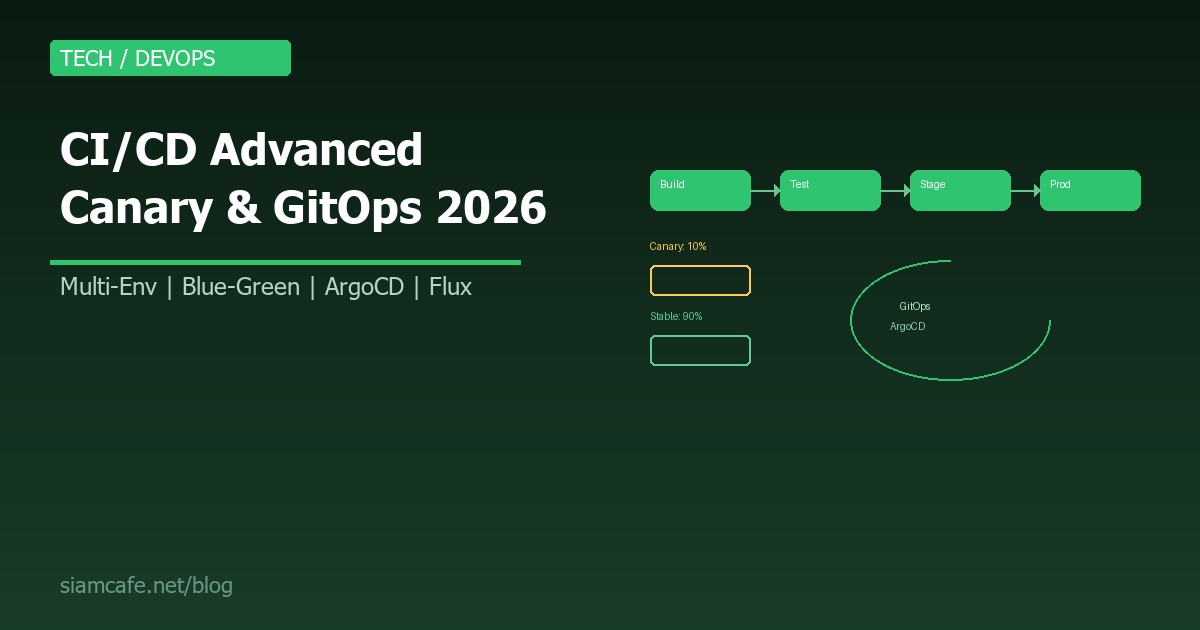 TECH / DEVOPS

CI/CD Advanced Canary & GitOps 2026

Multi-Env | Blue-Green | ArgoCD | Flux

Build

Test

Stage

Prod

Canary: 10%

Stable: 90%

GitOps

ArgoCD

siamcafe.net/blog